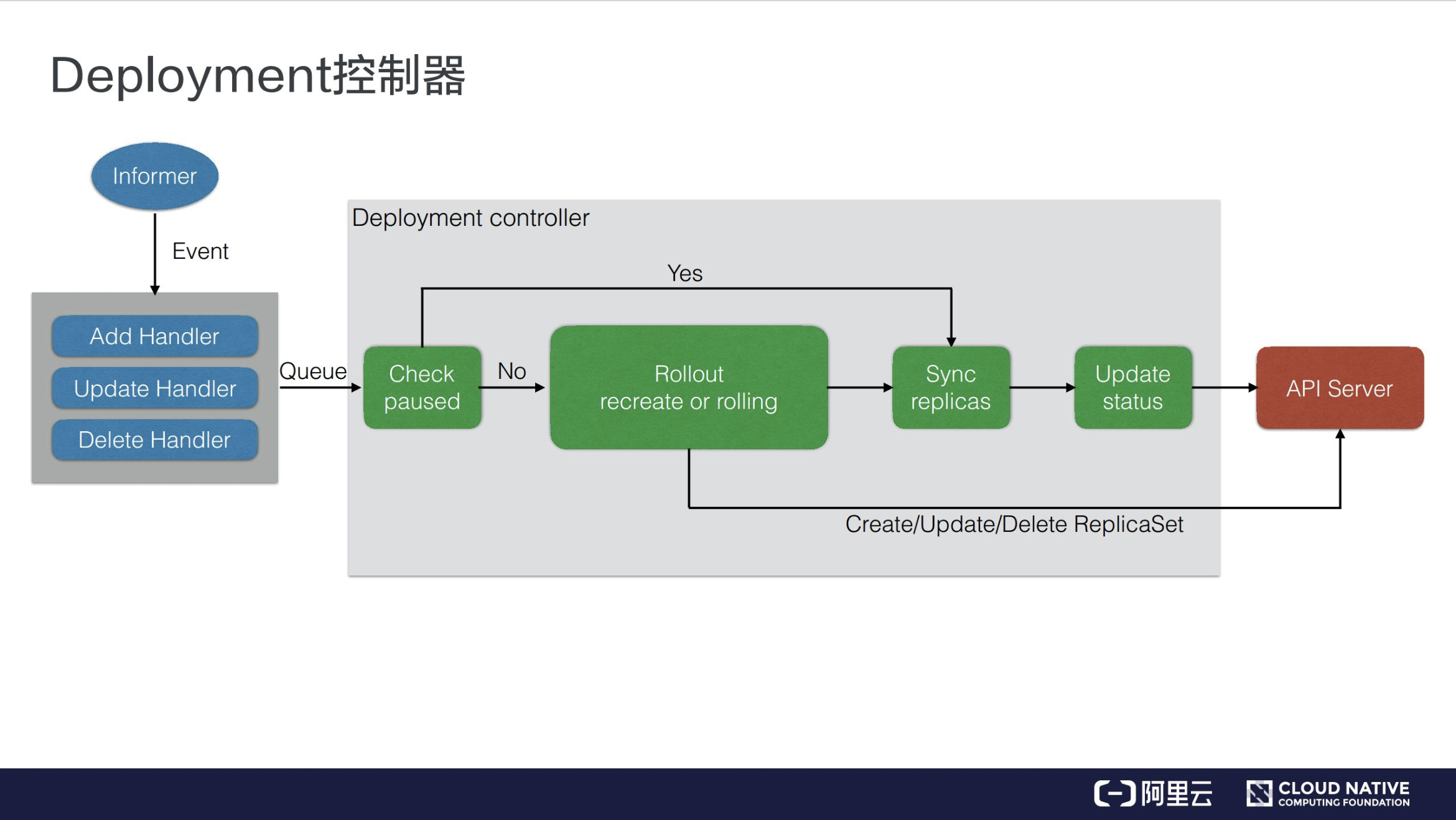 Deployment控制器

Informer

Event

Add Handler

Update Handler

Delete Handler

Queue

Deployment controller

Yes

Check paused

No

Rollout
recreate or rolling

Sync replicas

Update status

API Server

Create/Update/Delete ReplicaSet

阿里云

CLOUD NATIVE
COMPUTING FOUNDATION